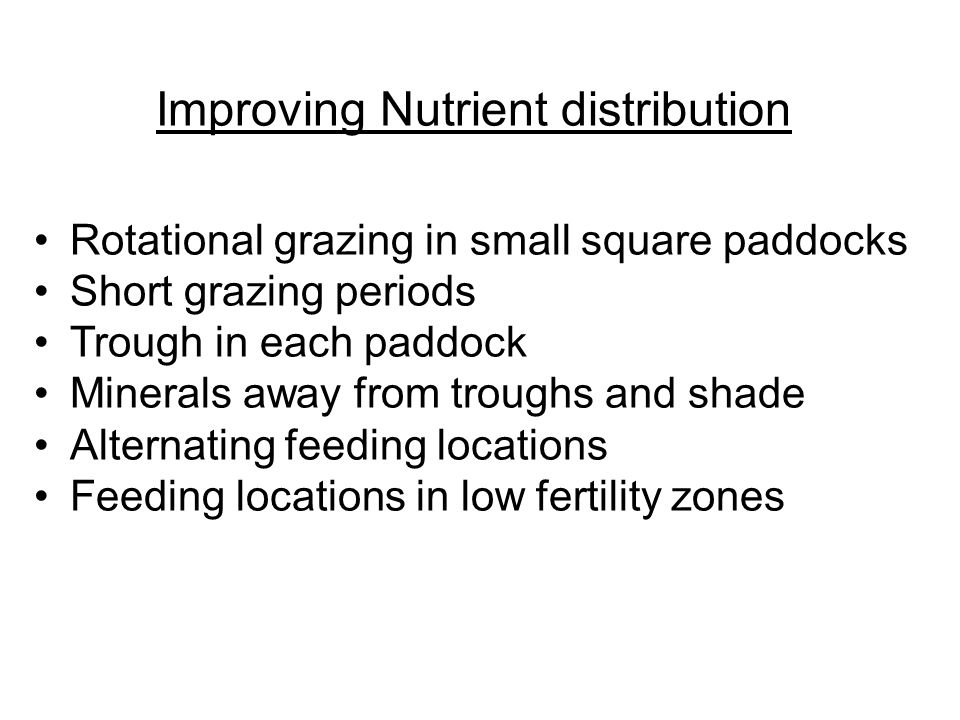 Improving Nutrient distribution

• Rotational grazing in small square paddocks
• Short grazing periods
• Trough in each paddock
• Minerals away from troughs and shade
• Alternating feeding locations
• Feeding locations in low fertility zones